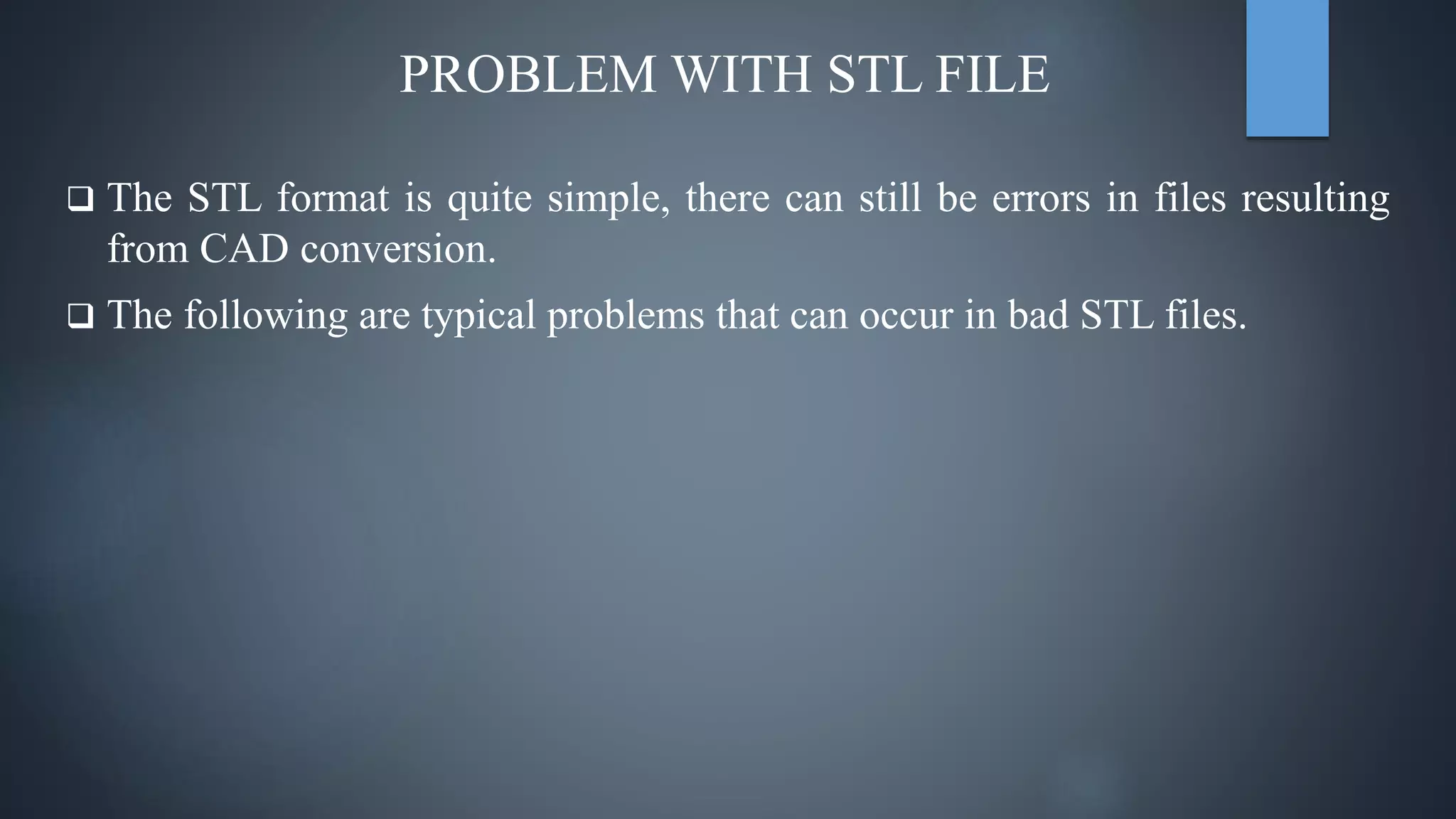 PROBLEM WITH STL FILE

❑ The STL format is quite simple, there can still be errors in files resulting from CAD conversion.

❑ The following are typical problems that can occur in bad STL files.